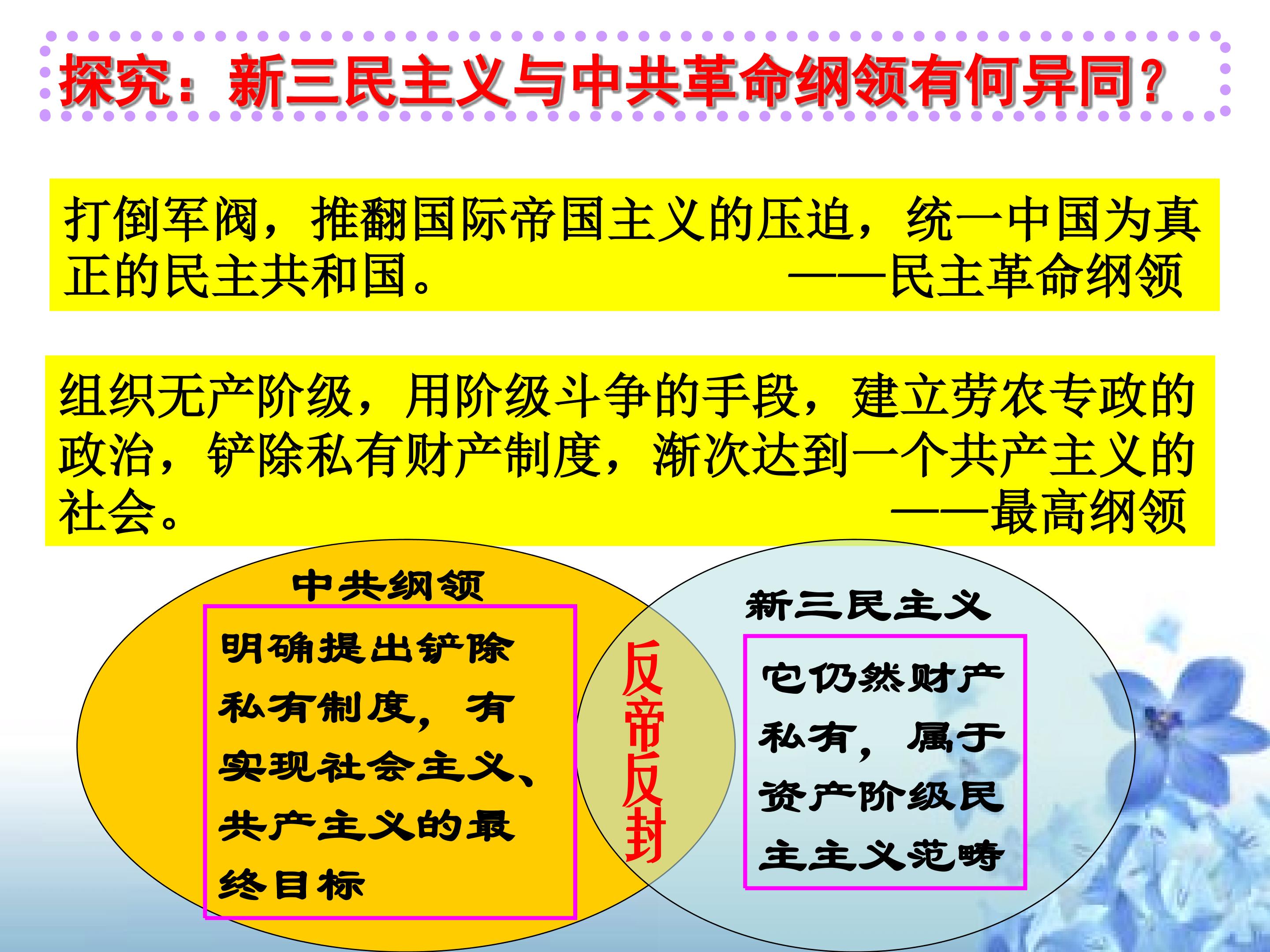 探究：新三民主义与中共革命纲领有何异同？

打倒军阀，推翻国际帝国主义的压迫，统一中国为真正的民主共和国。 ——民主革命纲领

组织无产阶级，用阶级斗争的手段，建立劳农专政的政治，铲除私有财产制度，渐次达到一个共产主义的社会。 ——最高纲领

中共纲领

明确提出铲除私有制度，有实现社会主义、共产主义的最终目标

反帝反封

新三民主义

它仍然财产私有，属于资产阶级民主主义范畴